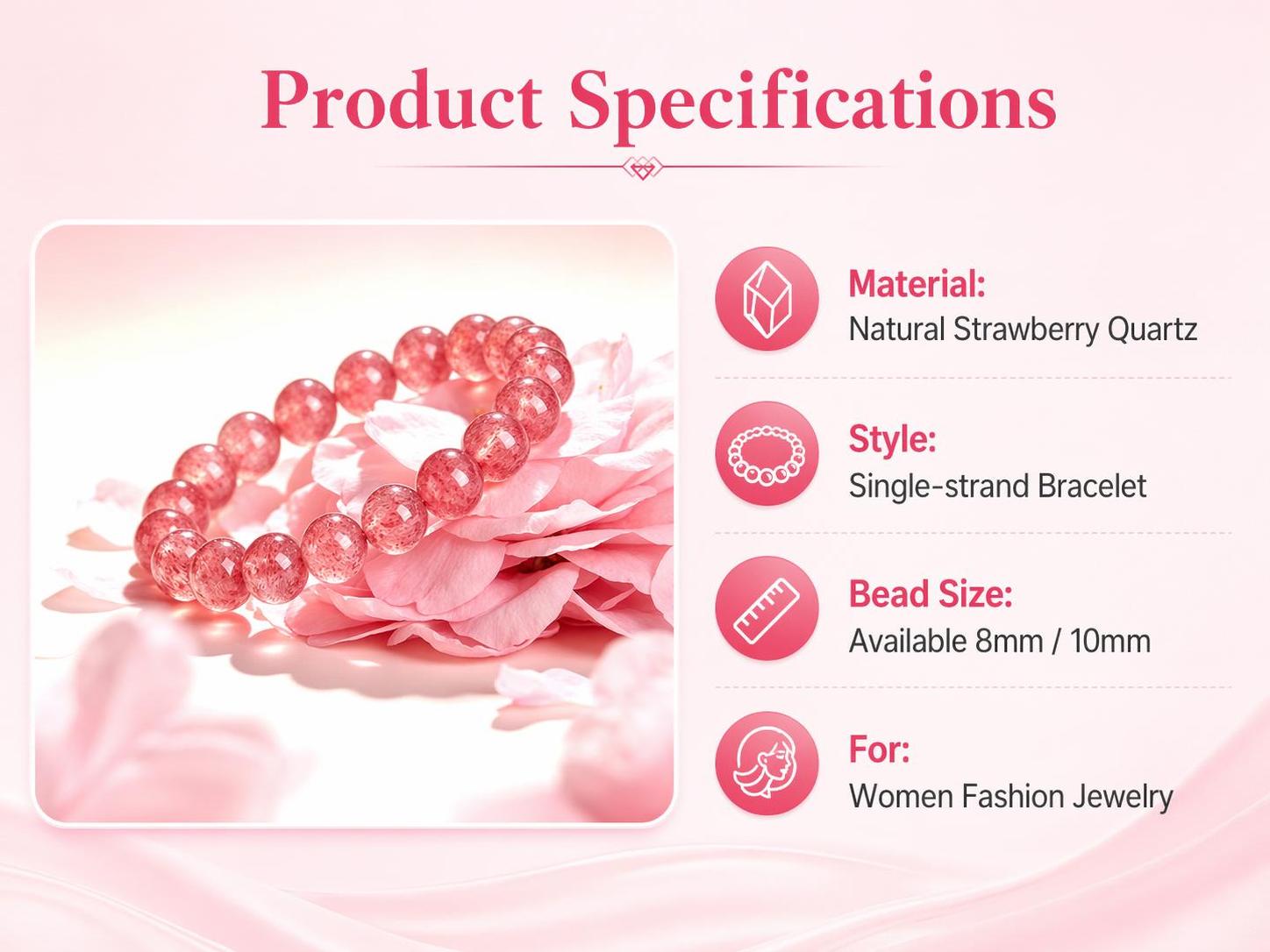 Product Specifications

Material:
Natural Strawberry Quartz

Style:
Single-strand Bracelet

Bead Size:
Available 8mm / 10mm

For:
Women Fashion Jewelry